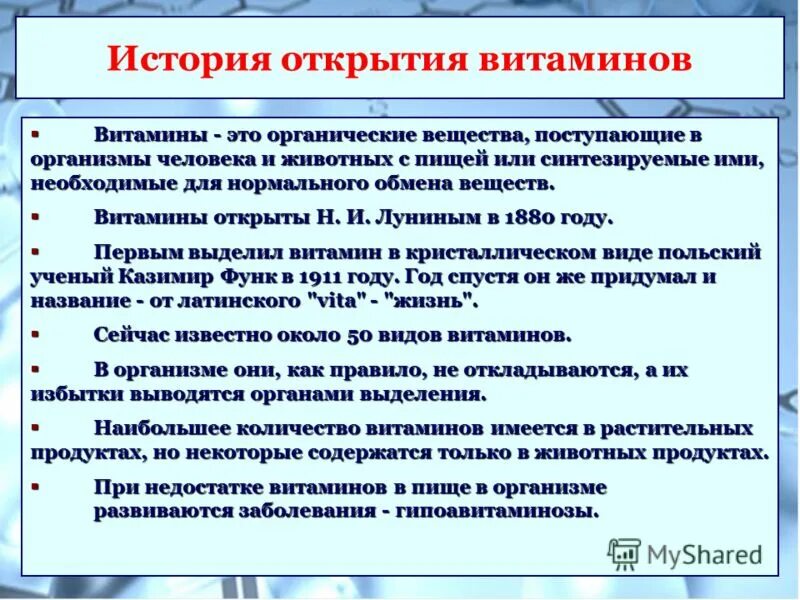 История открытия витаминов

▪ Витамины - это органические вещества, поступающие в организмы человека и животных с пищей или синтезируемые ими, необходимые для нормального обмена веществ.

▪ Витамины открыты Н. И. Луниным в 1880 году.

▪ Первым выделил витамин в кристаллическом виде польский ученый Казимир Функ в 1911 году. Год спустя он же придумал и название - от латинского "vita" - "жизнь".

▪ Сейчас известно около 50 видов витаминов.

▪ В организме они, как правило, не откладываются, а их избытки выводятся органами выделения.

▪ Наибольшее количество витаминов имеется в растительных продуктах, но некоторые содержатся только в животных продуктах.

▪ При недостатке витаминов в пище в организме развиваются заболевания - гипоавитаминозы.

MyShared